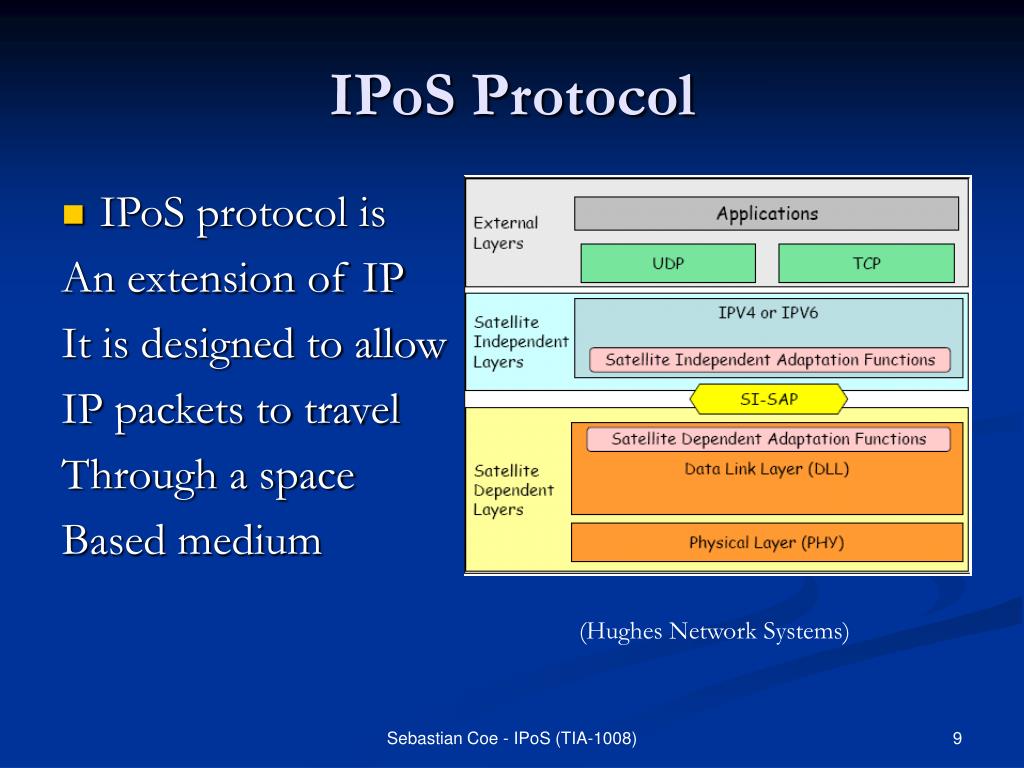 IPoS Protocol

IPoS protocol is
An extension of IP
It is designed to allow
IP packets to travel
Through a space
Based medium

External Layers

Applications

UDP

TCP

Satellite Independent Layers

IPV4 or IPV6

Satellite Independent Adaptation Functions

SI-SAP

Satellite Dependent Layers

Satellite Dependent Adaptation Functions

Data Link Layer (DLL)

Physical Layer (PHY)

(Hughes Network Systems)

Sebastian Coe - IPoS (TIA-1008)

9